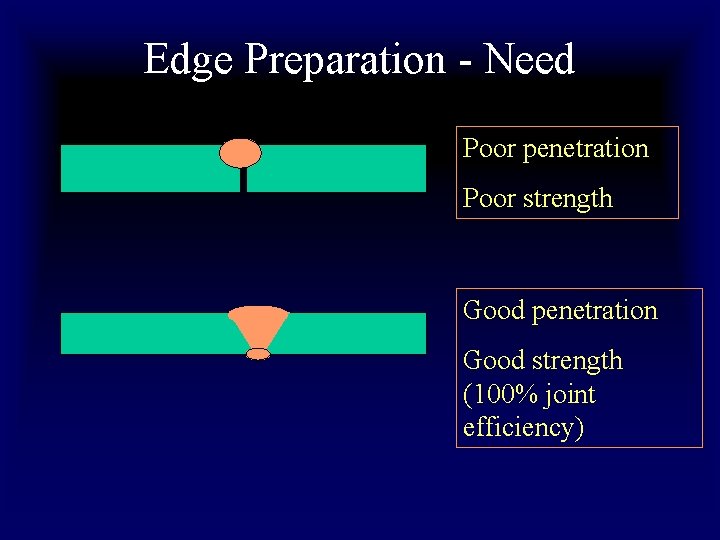 Edge Preparation - Need

Poor penetration

Poor strength

Good penetration

Good strength (100% joint efficiency)